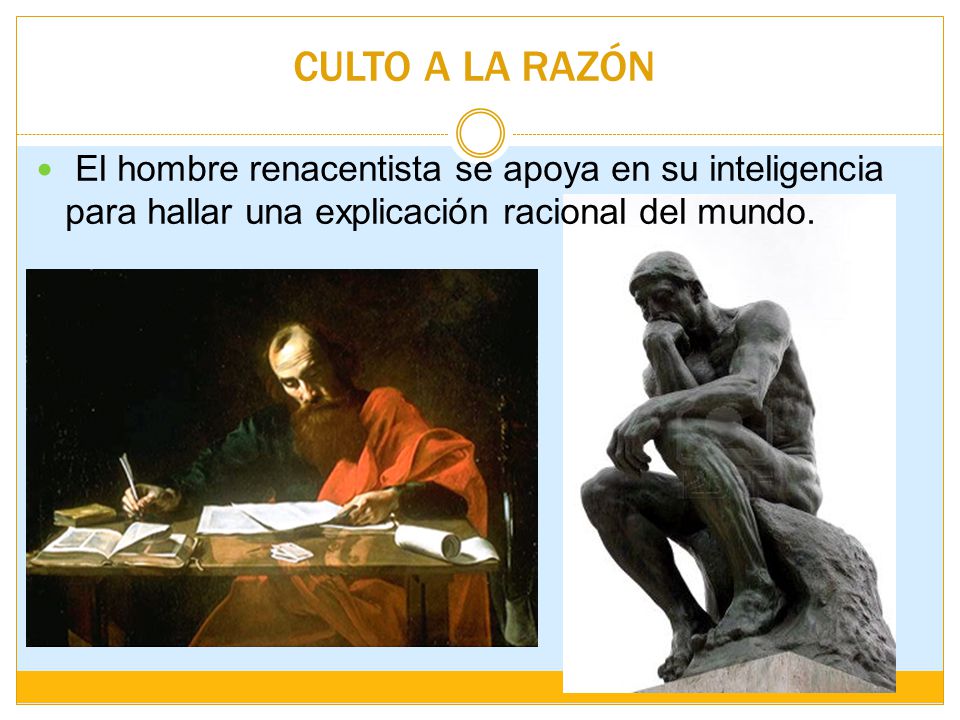 CULTO A LA RAZÓN

El hombre renacentista se apoya en su inteligencia para hallar una explicación racional del mundo.